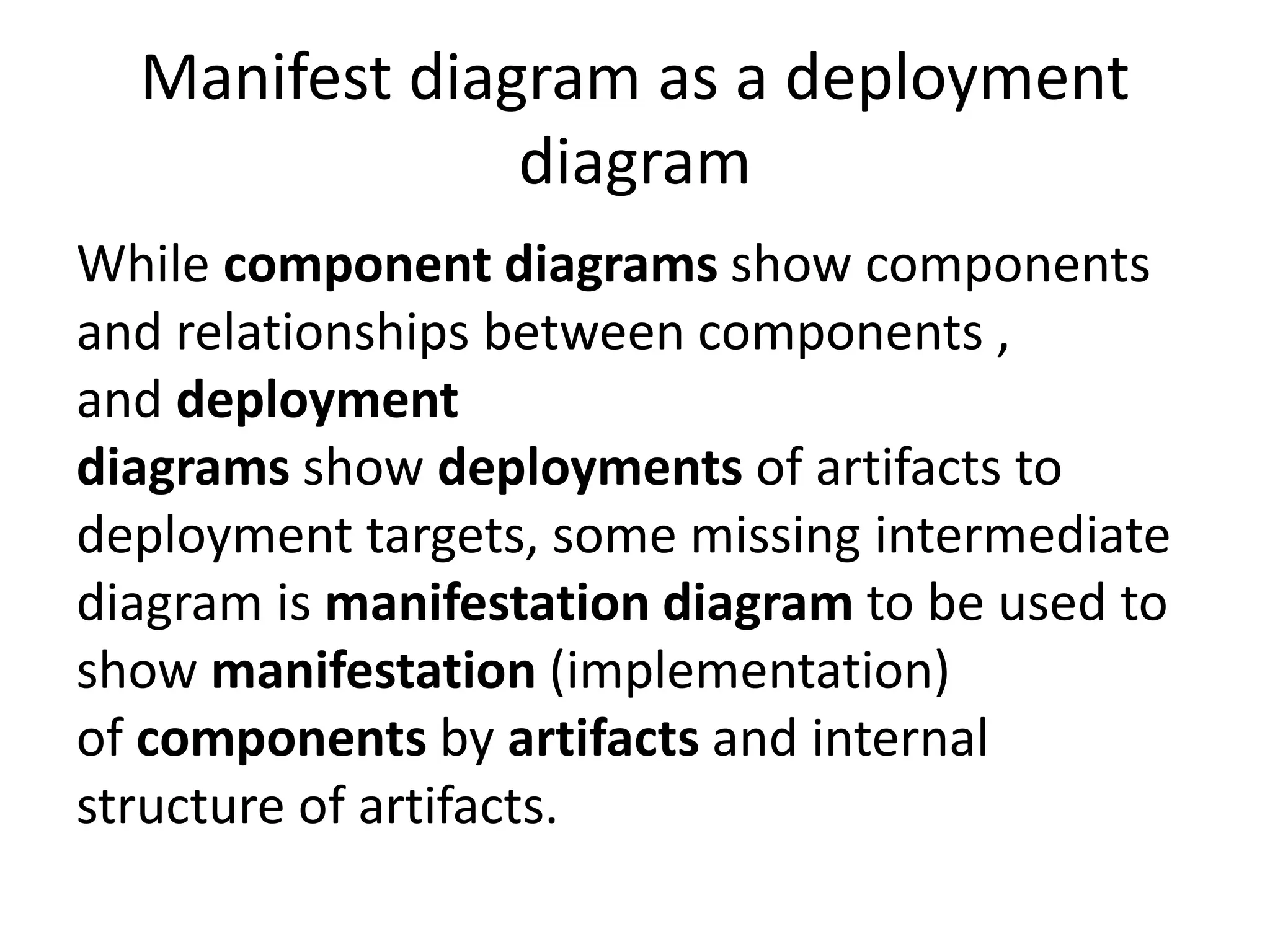 Manifest diagram as a deployment diagram

While component diagrams show components and relationships between components , and deployment diagrams show deployments of artifacts to deployment targets, some missing intermediate diagram is manifestation diagram to be used to show manifestation (implementation) of components by artifacts and internal structure of artifacts.